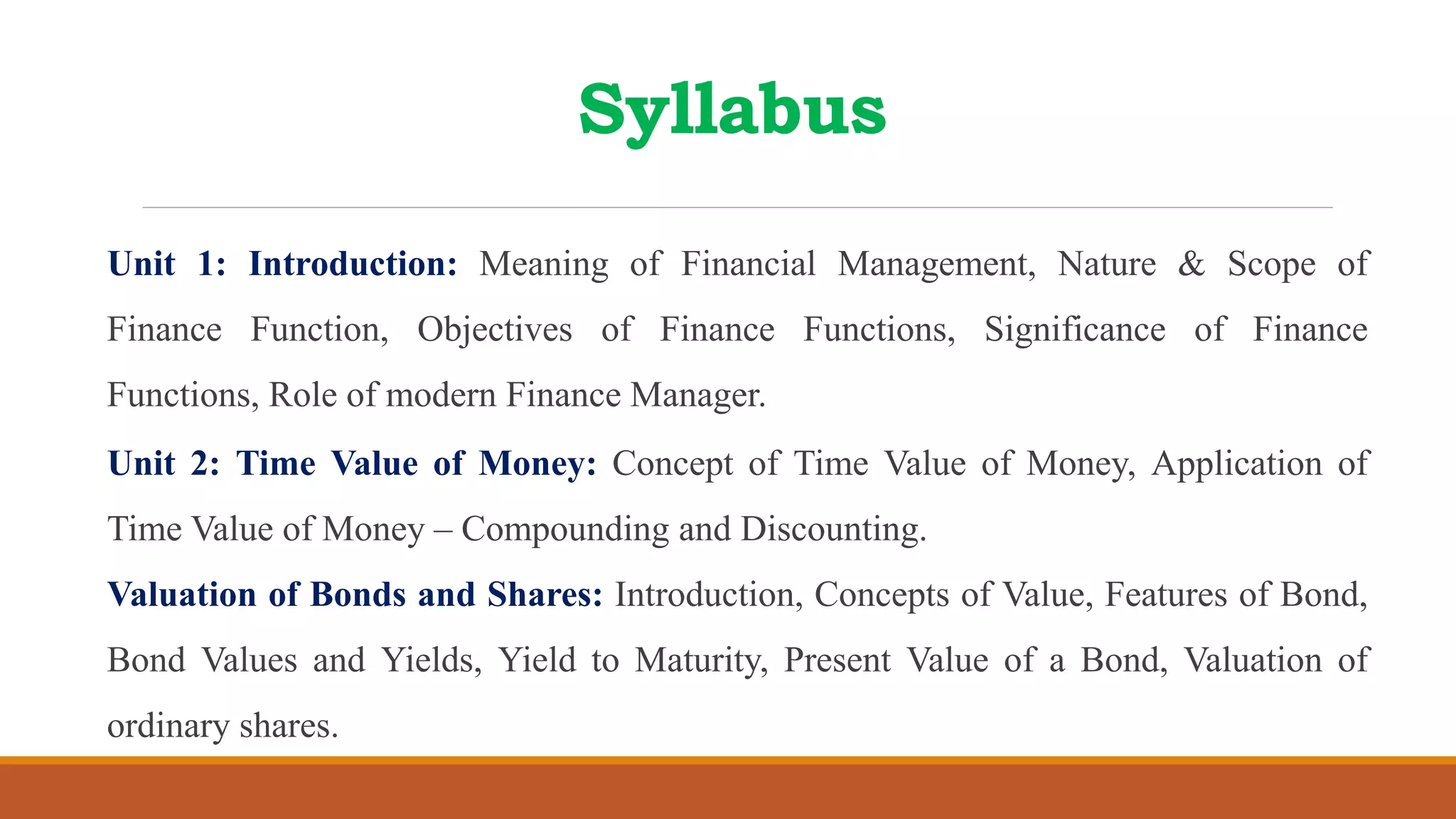 Syllabus

Unit 1: Introduction: Meaning of Financial Management, Nature & Scope of Finance Function, Objectives of Finance Functions, Significance of Finance Functions, Role of modern Finance Manager.

Unit 2: Time Value of Money: Concept of Time Value of Money, Application of Time Value of Money – Compounding and Discounting.

Valuation of Bonds and Shares: Introduction, Concepts of Value, Features of Bond, Bond Values and Yields, Yield to Maturity, Present Value of a Bond, Valuation of ordinary shares.